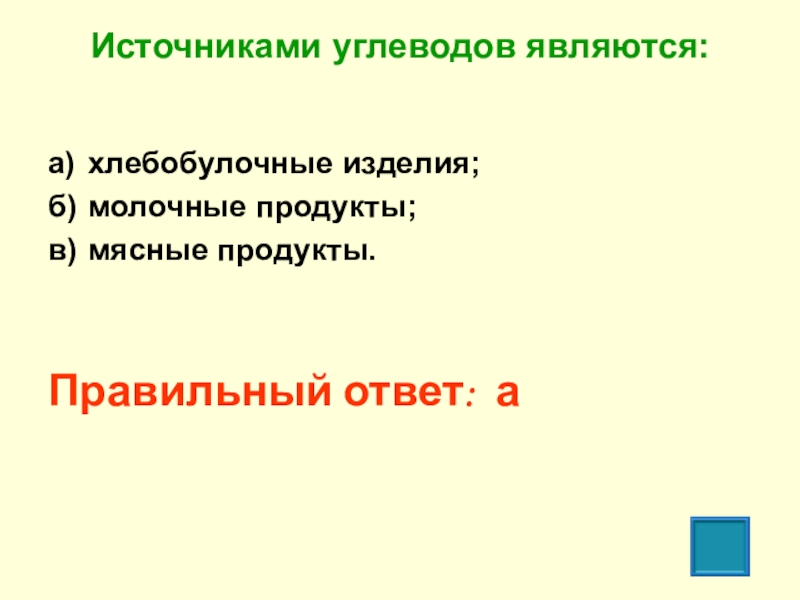 Источниками углеводов являются:

а) хлебобулочные изделия;
б) молочные продукты;
в) мясные продукты.

Правильный ответ: а